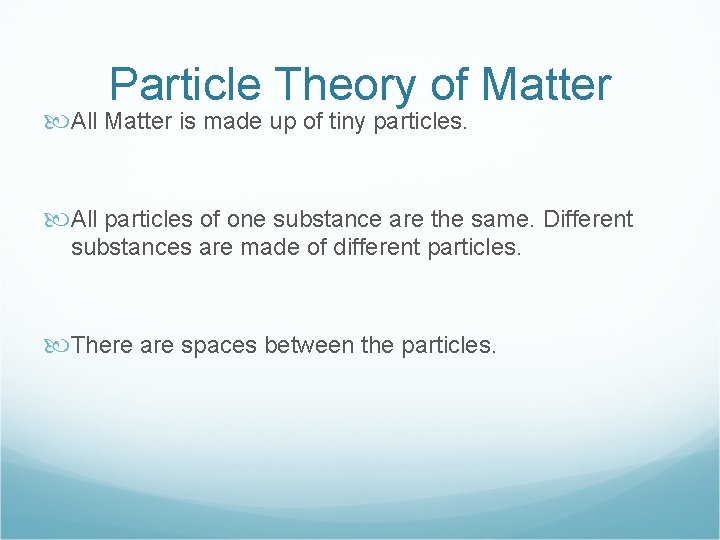 Particle Theory of Matter

All Matter is made up of tiny particles.

All particles of one substance are the same. Different substances are made of different particles.

There are spaces between the particles.